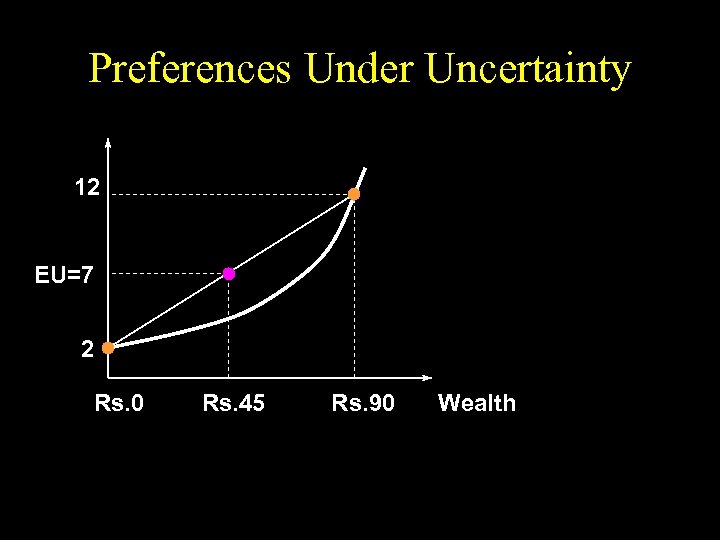 Preferences Under Uncertainty

12

EU=7

2

Rs.0 Rs.45 Rs.90 Wealth